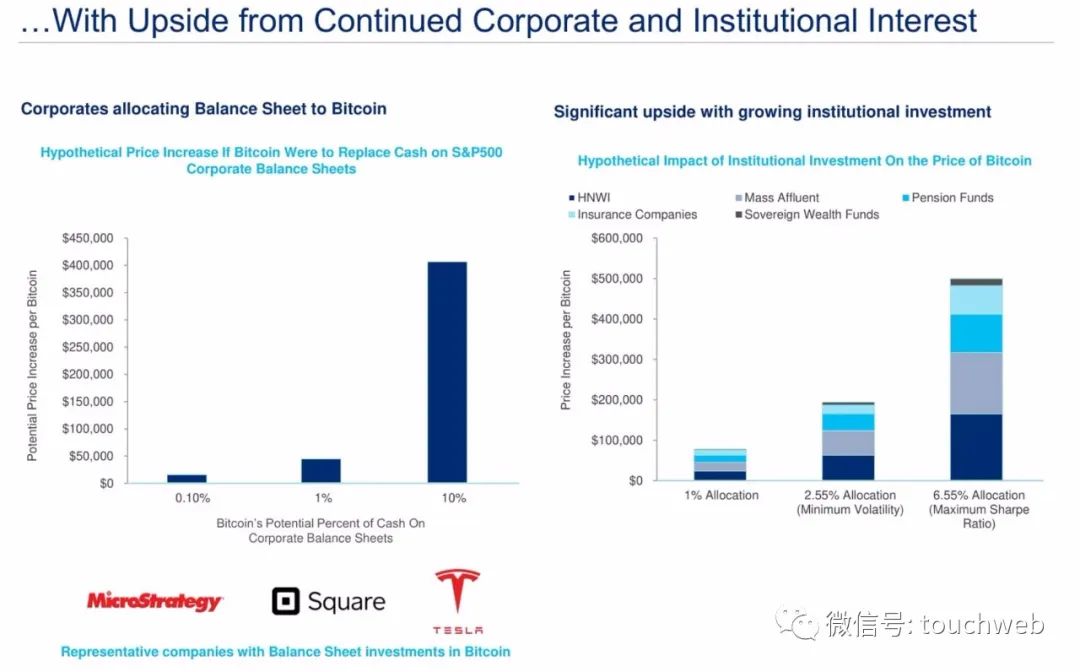 …With Upside from Continued Corporate and Institutional Interest

Corporates allocating Balance Sheet to Bitcoin

Hypothetical Price Increase If Bitcoin Were to Replace Cash on S&P500 Corporate Balance Sheets

Potential Price Increase per Bitcoin

$450,000
$400,000
$350,000
$300,000
$250,000
$200,000
$150,000
$100,000
$50,000
$0

0.10%
1%
10%

Bitcoin's Potential Percent of Cash On Corporate Balance Sheets

MicroStrategy

Square

TESLA

Representative companies with Balance Sheet investments in Bitcoin

Significant upside with growing institutional investment

Hypothetical Impact of Institutional Investment On the Price of Bitcoin

HNWI
Mass Affluent
Pension Funds
Insurance Companies
Sovereign Wealth Funds

Price Increase per Bitcoin

$600,000
$500,000
$400,000
$300,000
$200,000
$100,000
$0

1% Allocation
2.55% Allocation (Minimum Volatility)
6.55% Allocation (Maximum Sharpe Ratio)

微信号: touchweb